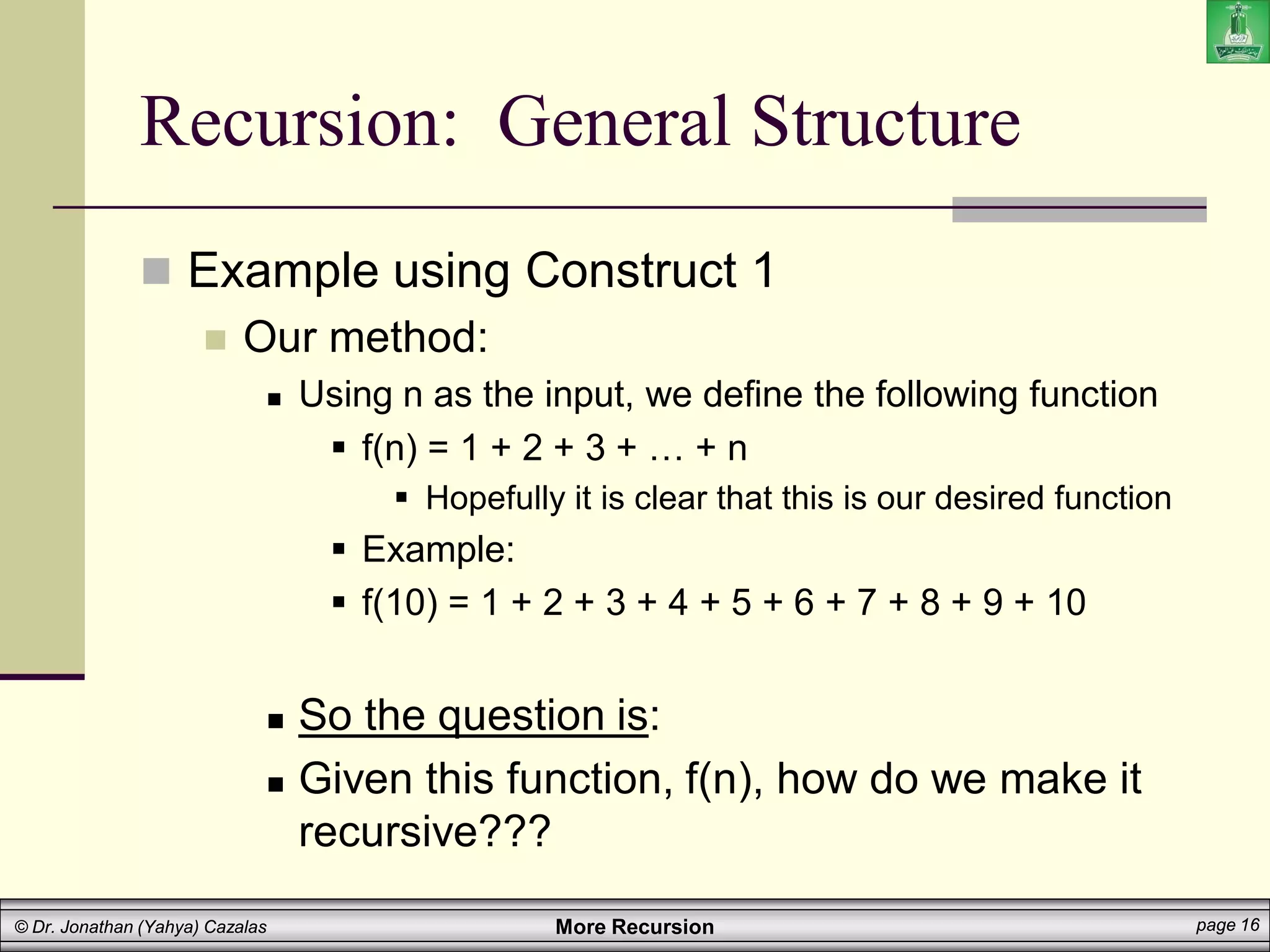 Recursion: General Structure

Example using Construct 1

Our method:

Using n as the input, we define the following function

$f(n) = 1 + 2 + 3 + \ldots + n$

Hopefully it is clear that this is our desired function

Example:

$f(10) = 1 + 2 + 3 + 4 + 5 + 6 + 7 + 8 + 9 + 10$

So the question is:

Given this function, f(n), how do we make it recursive???

© Dr. Jonathan (Yahya) Cazalas

More Recursion

page 16